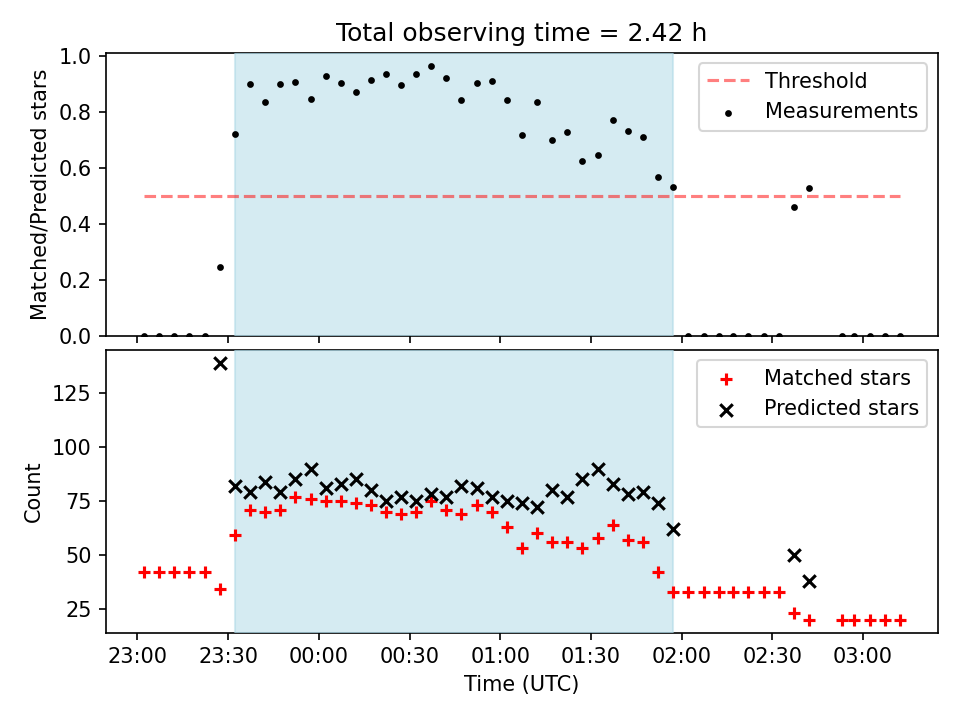 Total observing time = 2.42 h

Matched/Predicted stars

1.0
0.8
0.6
0.4
0.2
0.0

Threshold
Measurements

Count

125
100
75
50
25

Matched stars
Predicted stars

23:00 23:30 00:00 00:30 01:00 01:30 02:00 02:30 03:00

Time (UTC)